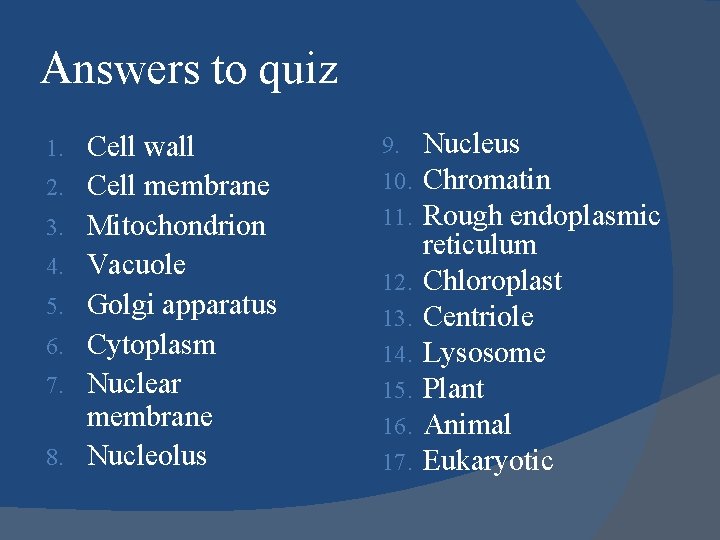 Answers to quiz

1. Cell wall
2. Cell membrane
3. Mitochondrion
4. Vacuole
5. Golgi apparatus
6. Cytoplasm
7. Nuclear membrane
8. Nucleolus

9. Nucleus
10. Chromatin
11. Rough endoplasmic reticulum
12. Chloroplast
13. Centriole
14. Lysosome
15. Plant
16. Animal
17. Eukaryotic